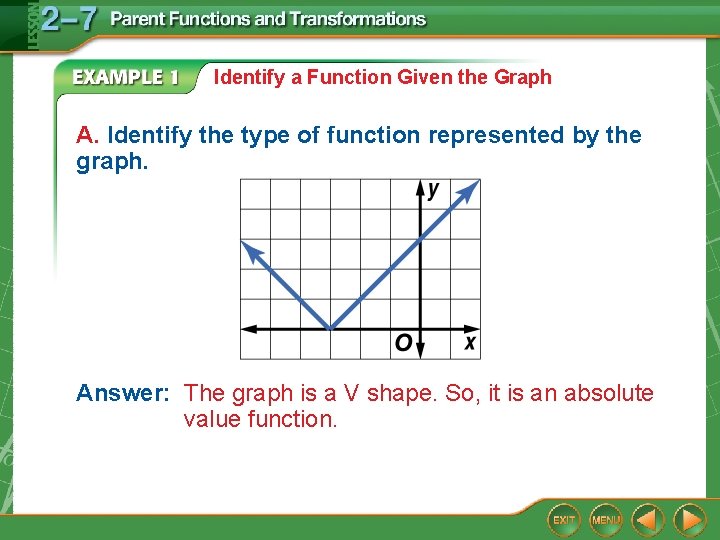 LESSON 2–7 Parent Functions and Transformations

EXAMPLE 1 Identify a Function Given the Graph

A. Identify the type of function represented by the graph.

y

O x

Answer: The graph is a V shape. So, it is an absolute value function.

EXIT MENU